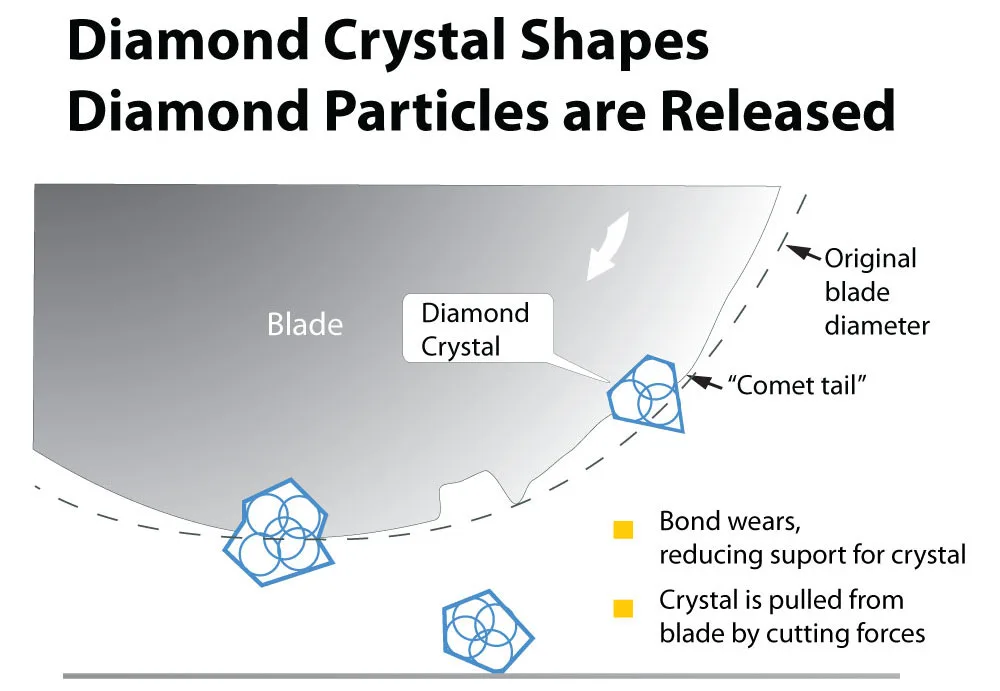 Diamond Crystal Shapes
Diamond Particles are Released

Blade

Diamond Crystal

Original blade diameter

"Comet tail"

Bond wears, reducing suport for crystal

Crystal is pulled from blade by cutting forces